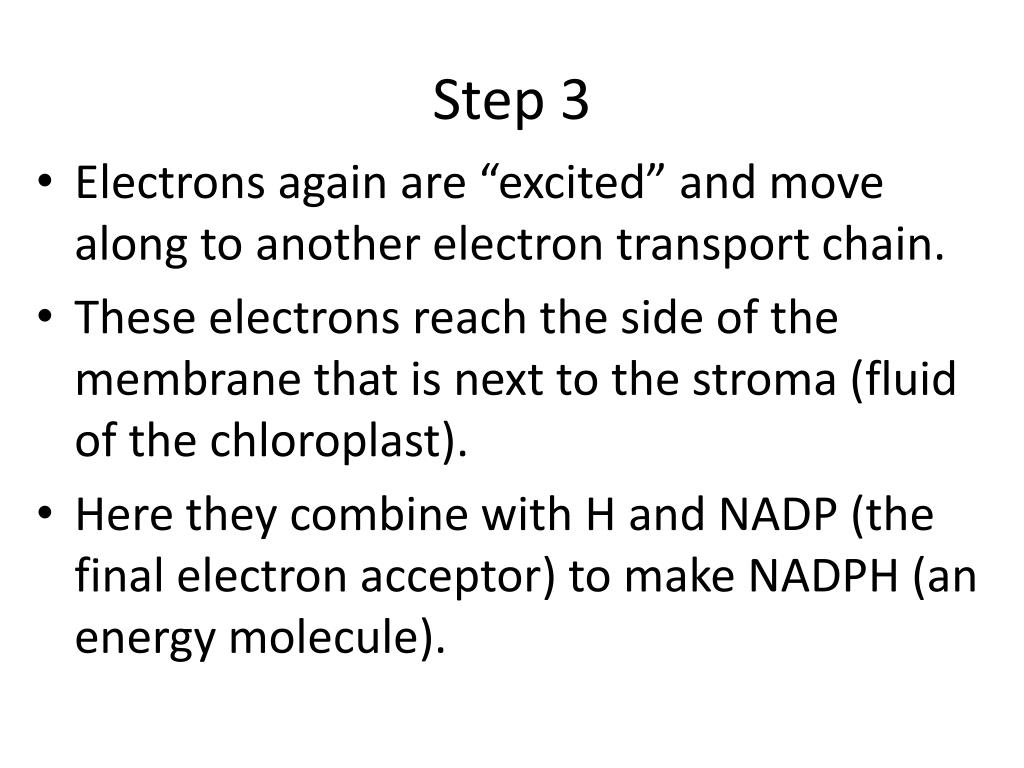 Step 3

• Electrons again are “excited” and move along to another electron transport chain.

• These electrons reach the side of the membrane that is next to the stroma (fluid of the chloroplast).

• Here they combine with H and NADP (the final electron acceptor) to make NADPH (an energy molecule).